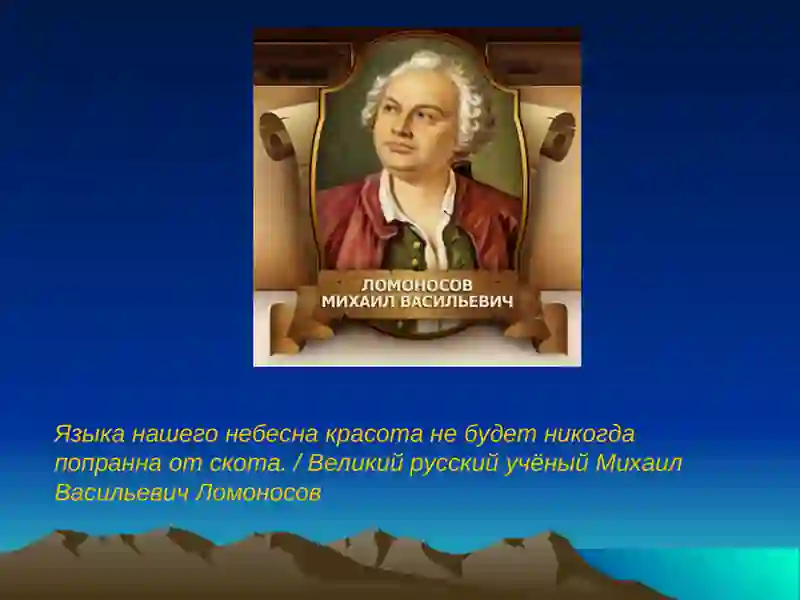 ЛОМОНОСОВ
МИХАИЛ ВАСИЛЬЕВИЧ

Языка нашего небесна красота не будет никогда попранна от скота. / Великий русский учёный Михаил Васильевич Ломоносов